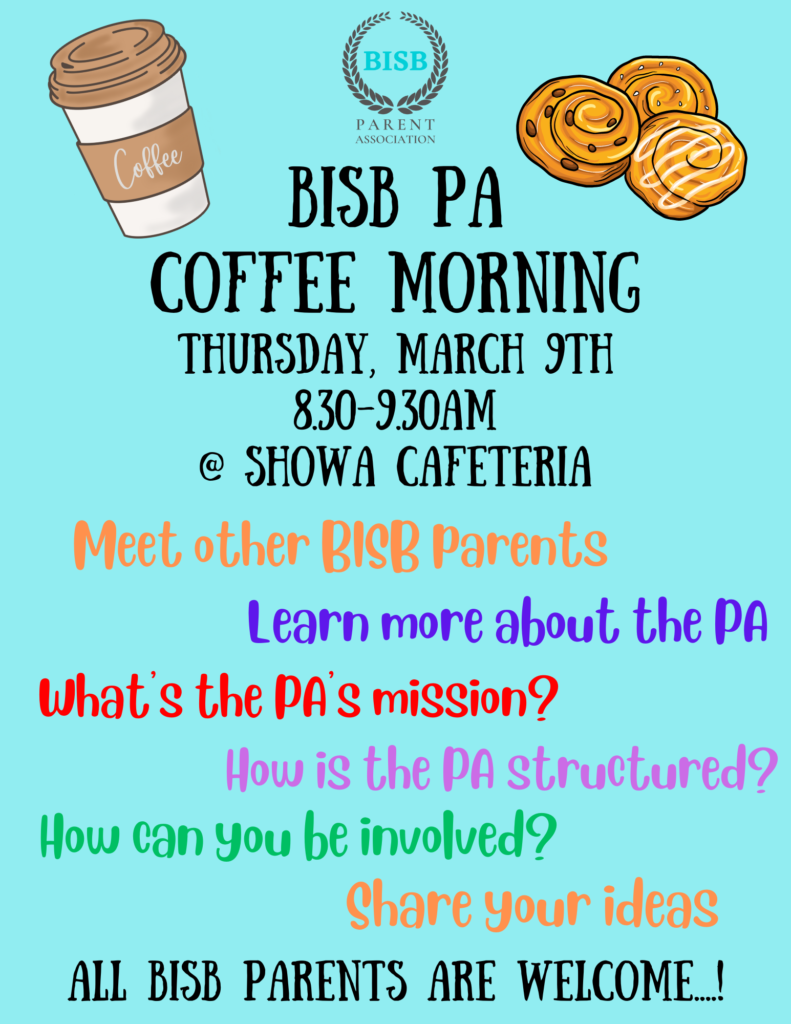 Coffee

BISB
PARENT ASSOCIATION

BISB PA
COFFEE MORNING
THURSDAY, MARCH 9TH
8.30-9.30AM
@ SHOWA CAFETERIA

Meet other BISB Parents

Learn more about the PA

What's the PA's mission?

How is the PA structured?

How can you be involved?

Share your ideas

ALL BISB PARENTS ARE WELCOME....!